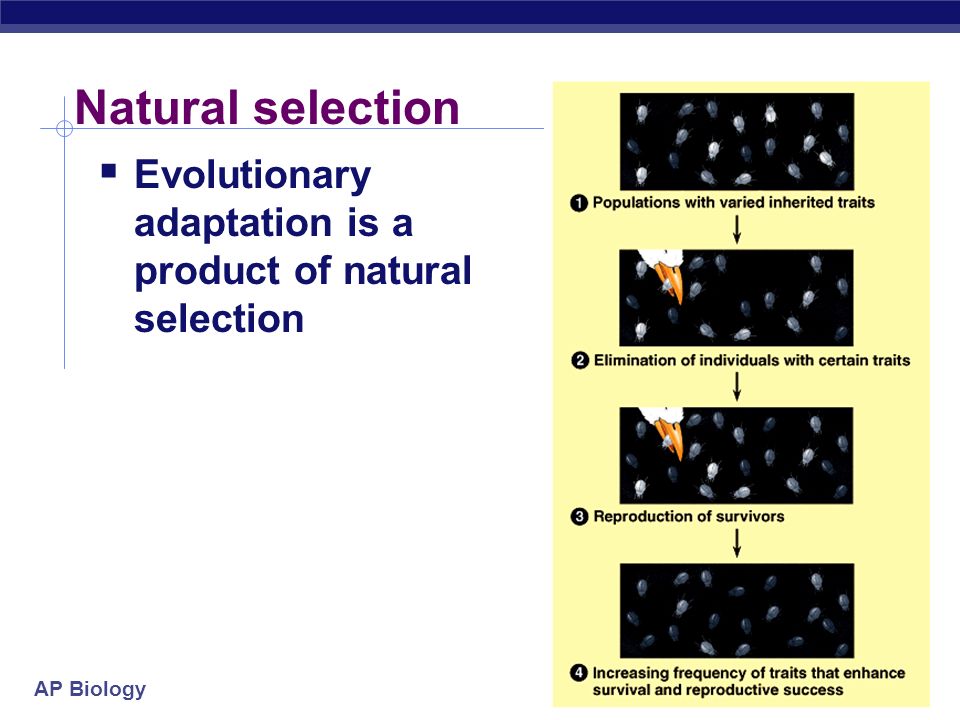 Natural selection

▪ Evolutionary adaptation is a product of natural selection

1 Populations with varied inherited traits

2 Elimination of individuals with certain traits

3 Reproduction of survivors

4 Increasing frequency of traits that enhance survival and reproductive success

AP Biology